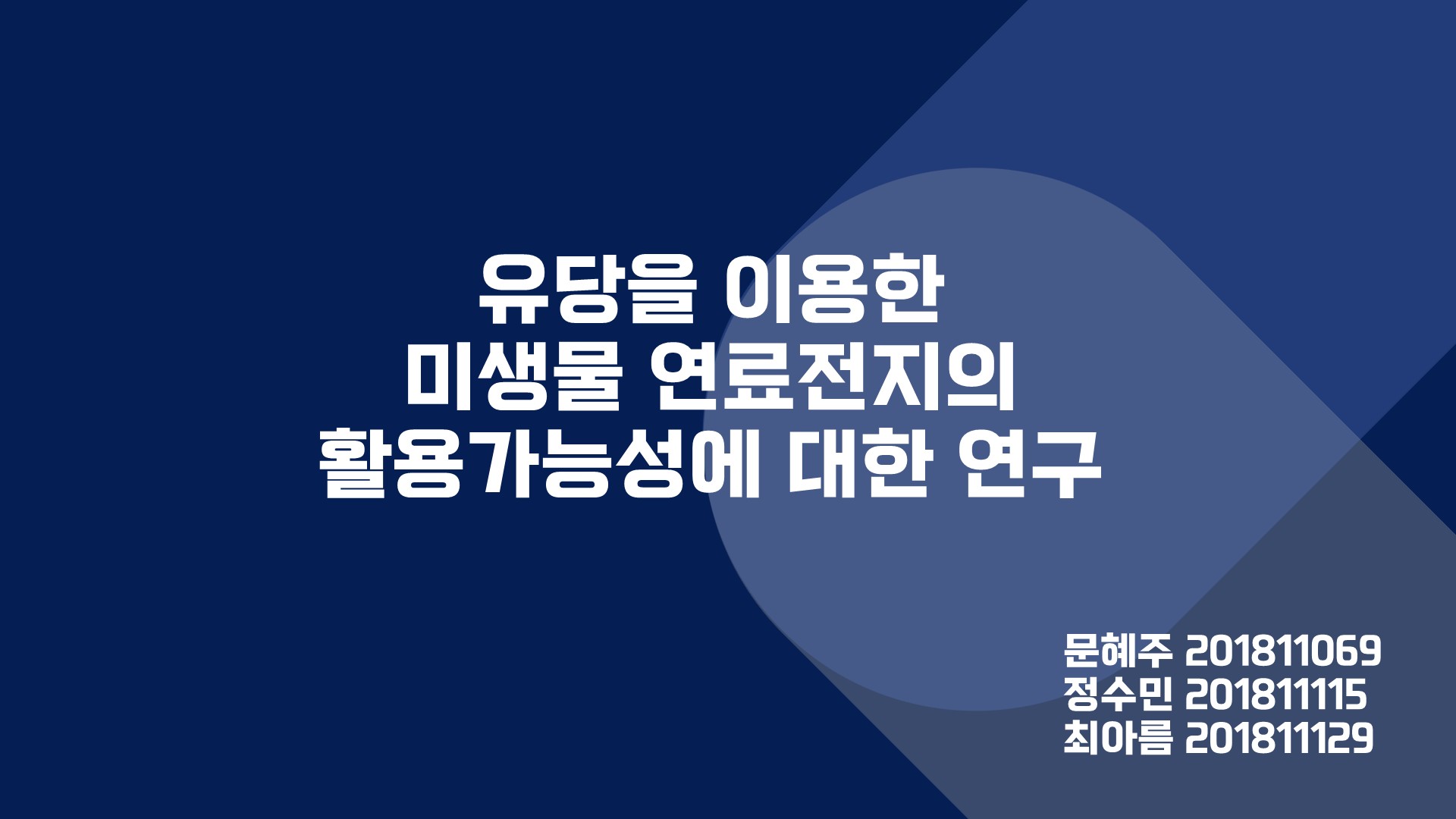 유당을 이용한
미생물 연료전지의
활용가능성에 대한 연구

문혜주 201811069
정수민 201811115
최아름 201811129